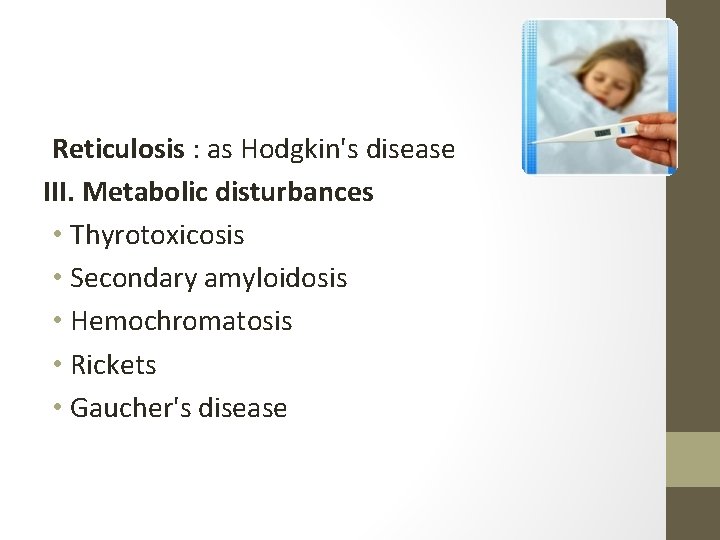 Reticulosis : as Hodgkin's disease

III. Metabolic disturbances

• Thyrotoxicosis
• Secondary amyloidosis
• Hemochromatosis
• Rickets
• Gaucher's disease